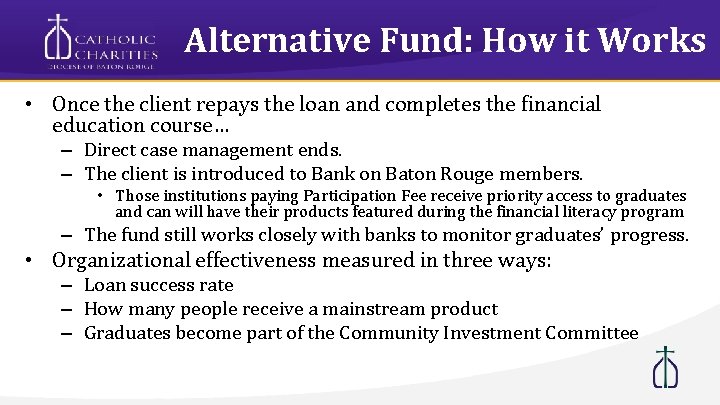 CATHOLIC CHARITIES DIOCESE OF BATON ROUGE

Alternative Fund: How it Works

• Once the client repays the loan and completes the financial education course…
– Direct case management ends.
– The client is introduced to Bank on Baton Rouge members.
• Those institutions paying Participation Fee receive priority access to graduates and can will have their products featured during the financial literacy program
– The fund still works closely with banks to monitor graduates' progress.
• Organizational effectiveness measured in three ways:
– Loan success rate
– How many people receive a mainstream product
– Graduates become part of the Community Investment Committee